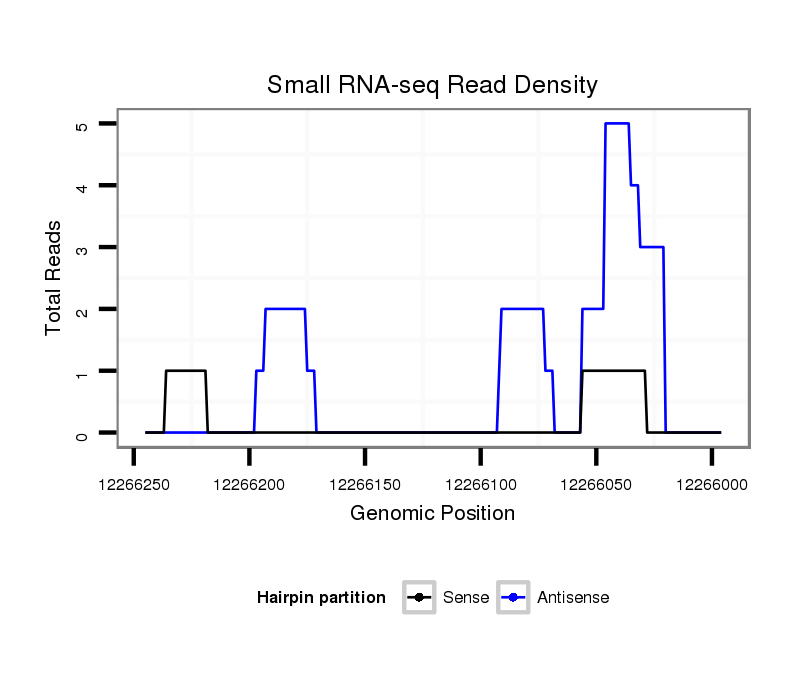 Small RNA-seq Read Density

Total Reads

5
4
3
2
1
0

12266250 12266200 12266150 12266100 12266050 12266000

Genomic Position

Hairpin partition Sense Antisense